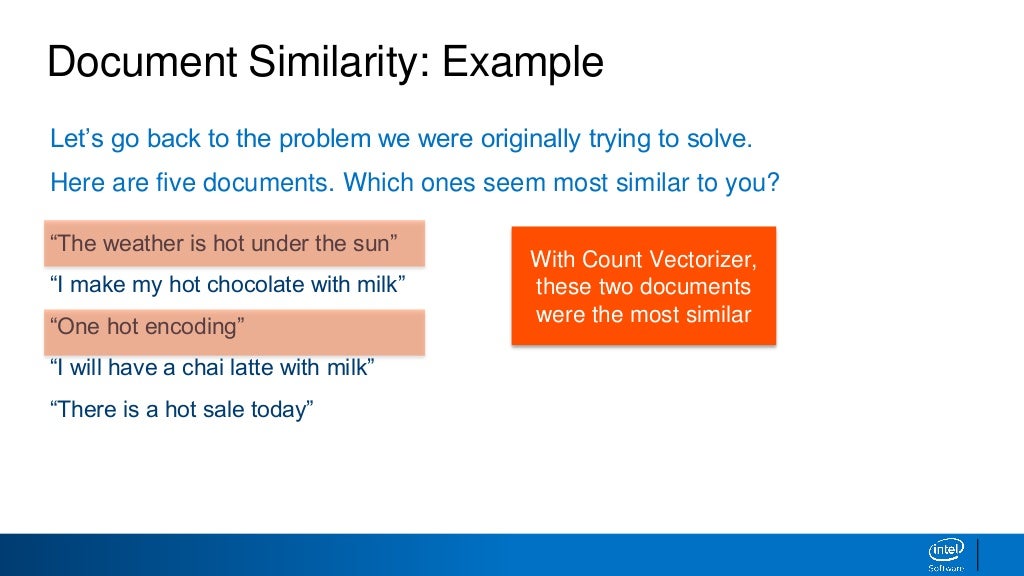 Document Similarity: Example

Let’s go back to the problem we were originally trying to solve.

Here are five documents. Which ones seem most similar to you?

“The weather is hot under the sun”

“I make my hot chocolate with milk”

“One hot encoding”

“I will have a chai latte with milk”

“There is a hot sale today”

With Count Vectorizer, these two documents were the most similar

intel Software